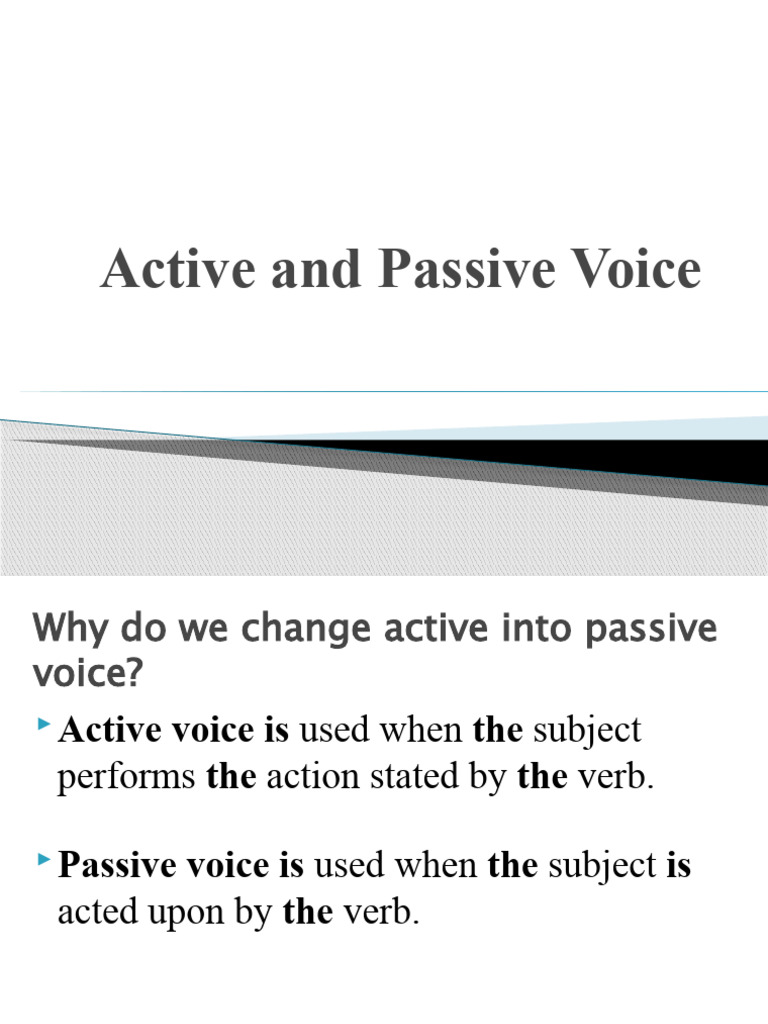 Active and Passive Voice

Why do we change active into passive voice?

Active voice is used when the subject performs the action stated by the verb.

Passive voice is used when the subject is acted upon by the verb.